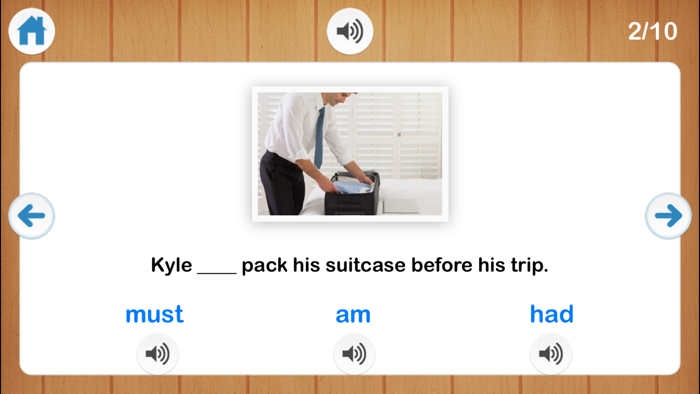 2/10

Kyle ____ pack his suitcase before his trip.

must

am

had